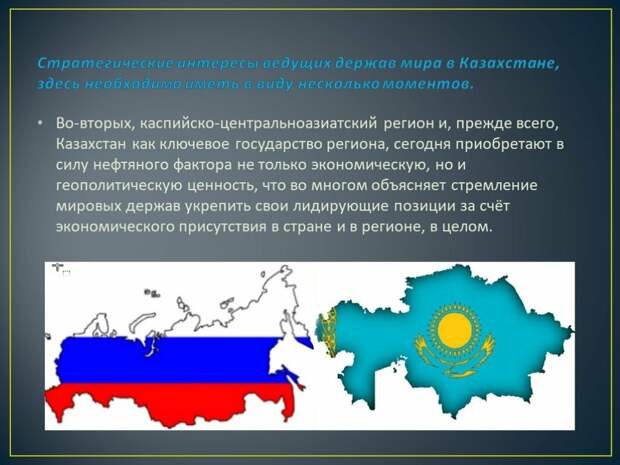 Стратегические интересы ведущих держав мира в Казахстане, здесь необходимо иметь в виду несколько моментов.

• Во-вторых, каспийско-центральноазиатский регион и, прежде всего, Казахстан как ключевое государство региона, сегодня приобретают в силу нефтяного фактора не только экономическую, но и геополитическую ценность, что во многом объясняет стремление мировых держав укрепить свои лидирующие позиции за счёт экономического присутствия в стране и в регионе, в целом.